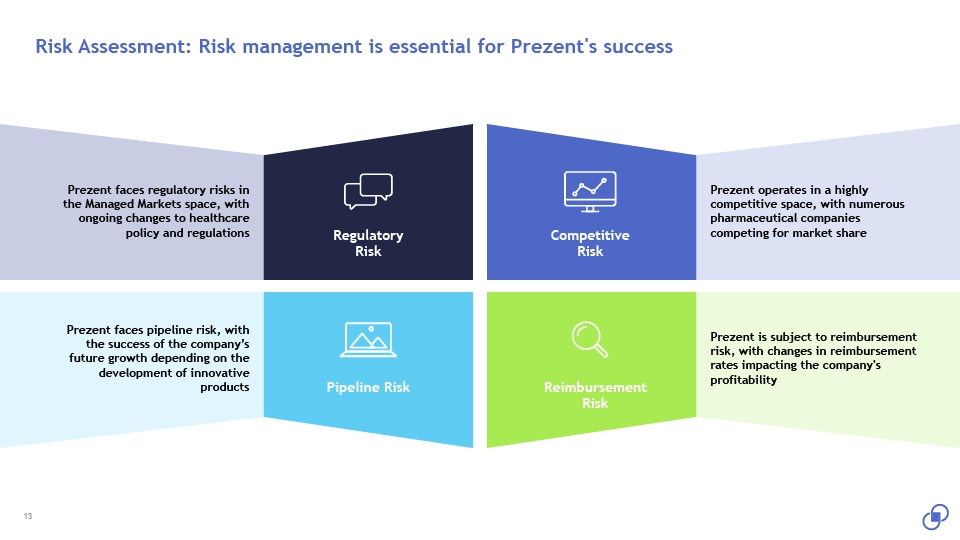 Risk Assessment: Risk management is essential for Prezent's success

Prezent faces regulatory risks in the Managed Markets space, with ongoing changes to healthcare policy and regulations

Regulatory Risk

Competitive Risk

Prezent operates in a highly competitive space, with numerous pharmaceutical companies competing for market share

Prezent faces pipeline risk, with the success of the company's future growth depending on the development of innovative products

Pipeline Risk

Reimbursement Risk

Prezent is subject to reimbursement risk, with changes in reimbursement rates impacting the company's profitability

13